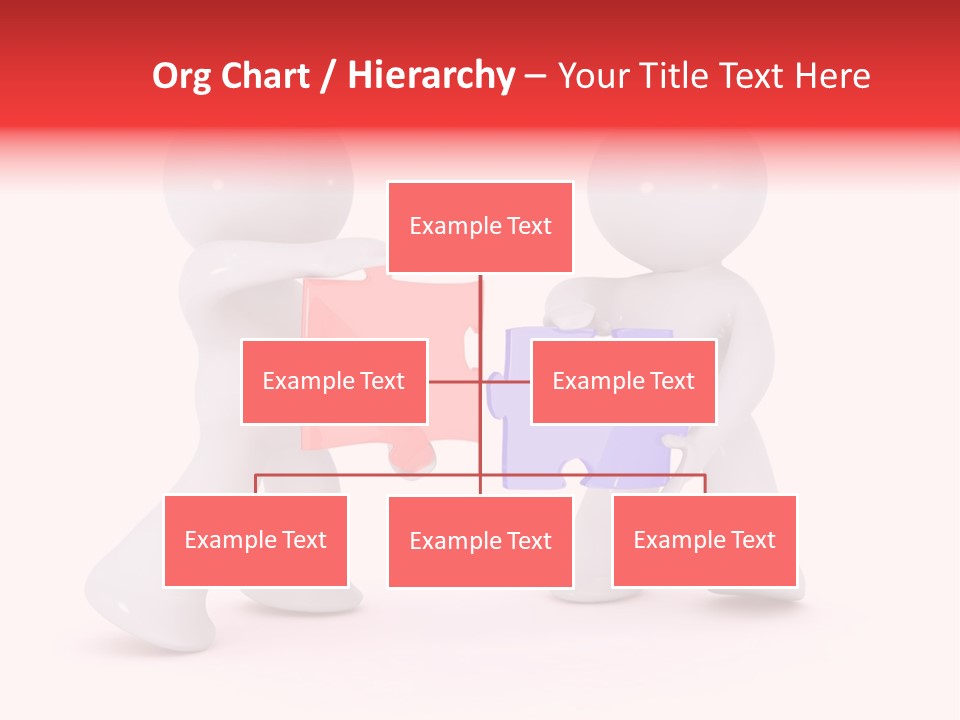 Org Chart / Hierarchy – Your Title Text Here

Example Text

Example Text

Example Text

Example Text

Example Text

Example Text